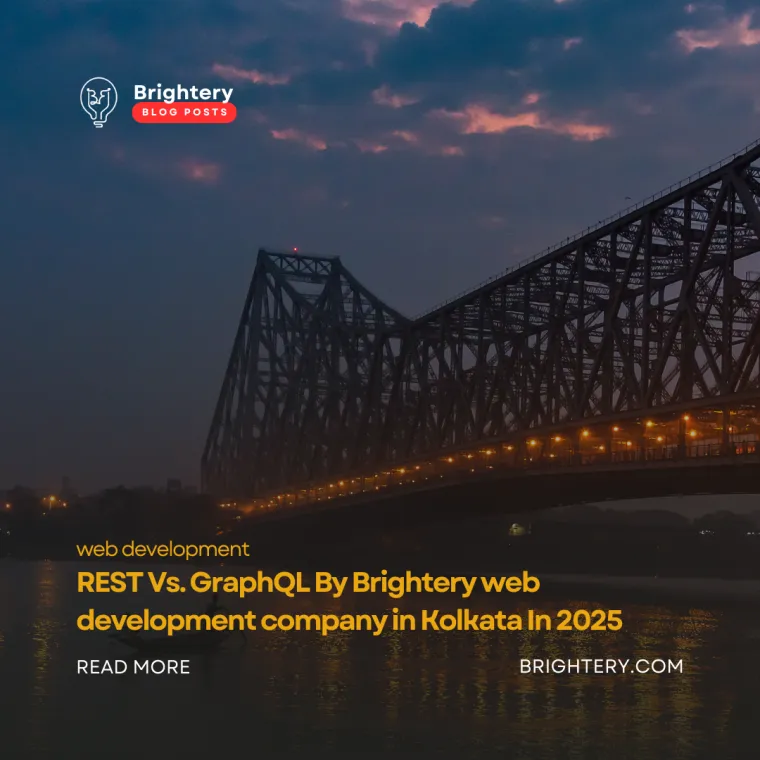 Brightery
BLOG POSTS

web development

REST Vs. GraphQL By Brightery web development company in Kolkata In 2025

READ MORE

BRIGHTERY.COM